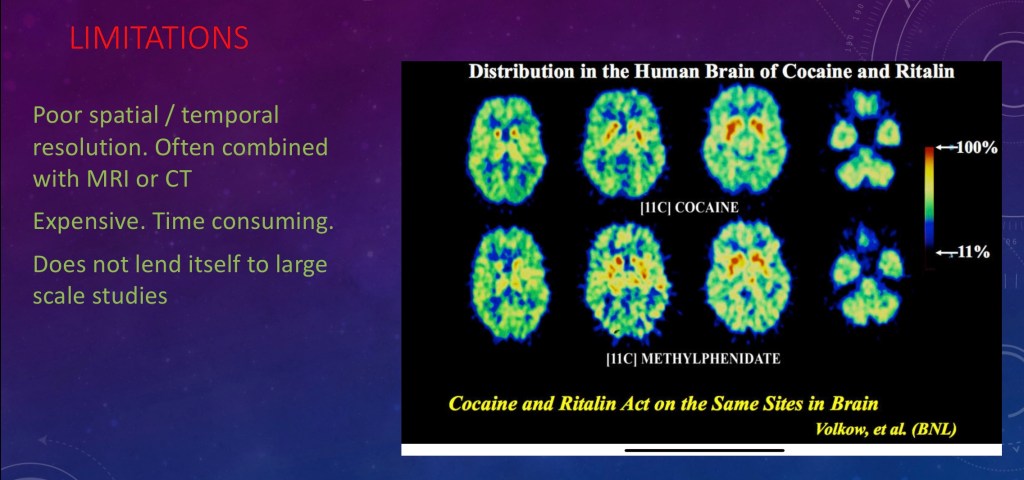 LIMITATIONS

Poor spatial / temporal resolution. Often combined with MRI or CT

Expensive. Time consuming.

Does not lend itself to large scale studies

Distribution in the Human Brain of Cocaine and Ritalin

100%

11%

[11C] COCAINE

[11C] METHYLPHENIDATE

Cocaine and Ritalin Act on the Same Sites in Brain

Volkow, et al. (BNL)